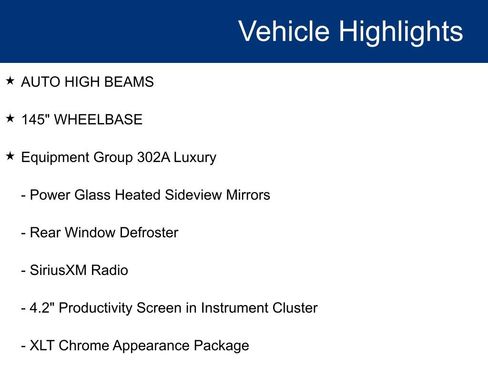 Vehicle Highlights

★ AUTO HIGH BEAMS

★ 145" WHEELBASE

★ Equipment Group 302A Luxury

- Power Glass Heated Sideview Mirrors

- Rear Window Defroster

- SiriusXM Radio

- 4.2" Productivity Screen in Instrument Cluster

- XLT Chrome Appearance Package